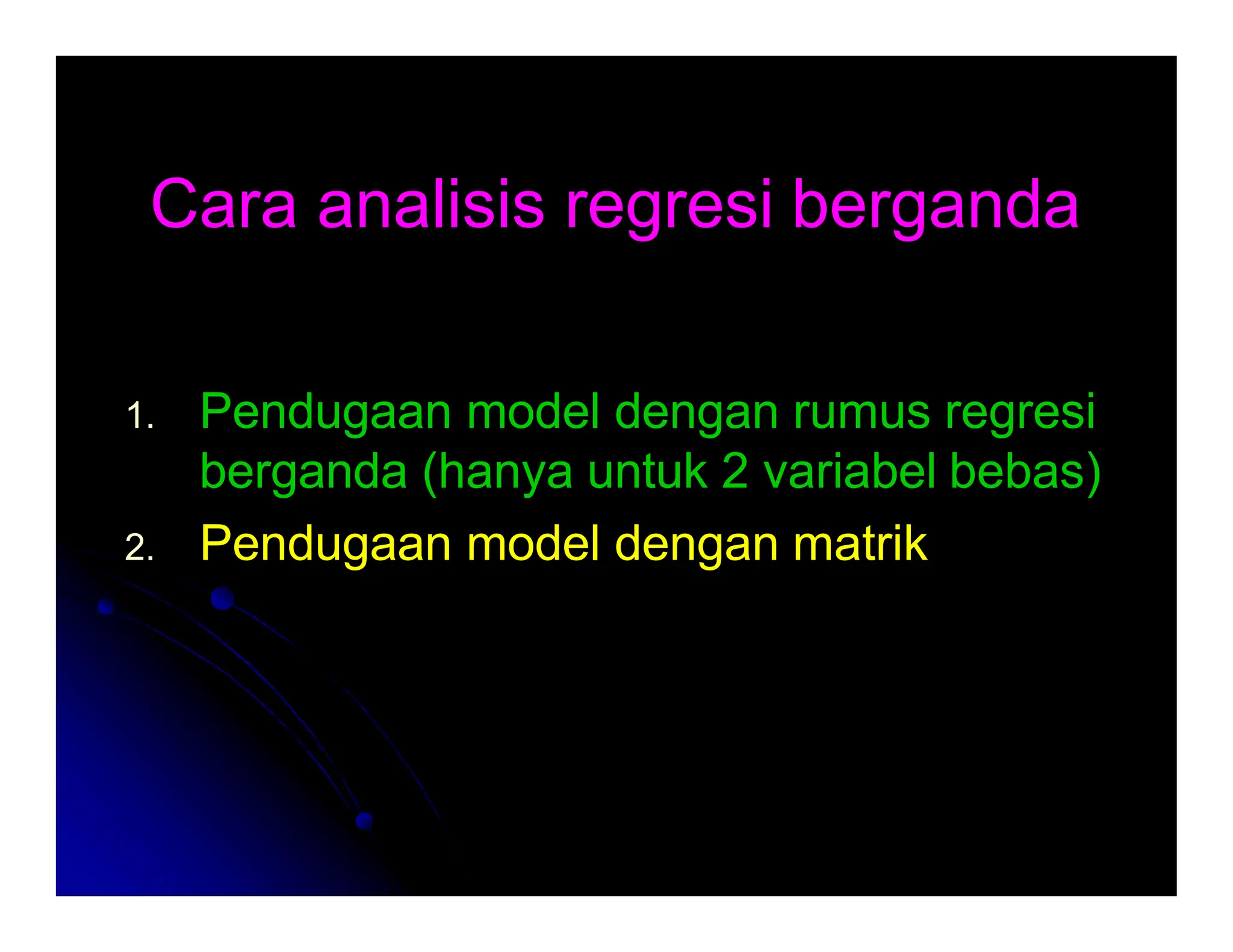 Cara analisis regresi berganda

1. Pendugaan model dengan rumus regresi berganda (hanya untuk 2 variabel bebas)
2. Pendugaan model dengan matrik